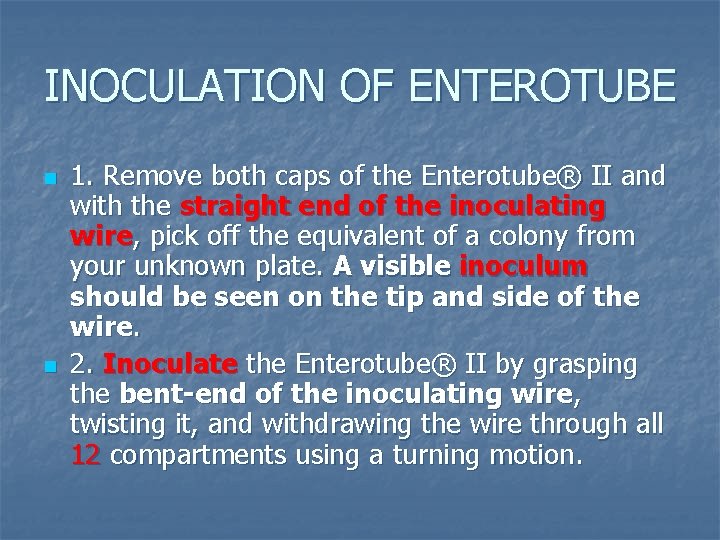 INOCULATION OF ENTEROTUBE

1. Remove both caps of the Enterotube® II and with the straight end of the inoculating wire, pick off the equivalent of a colony from your unknown plate. A visible inoculum should be seen on the tip and side of the wire.

2. Inoculate the Enterotube® II by grasping the bent-end of the inoculating wire, twisting it, and withdrawing the wire through all 12 compartments using a turning motion.